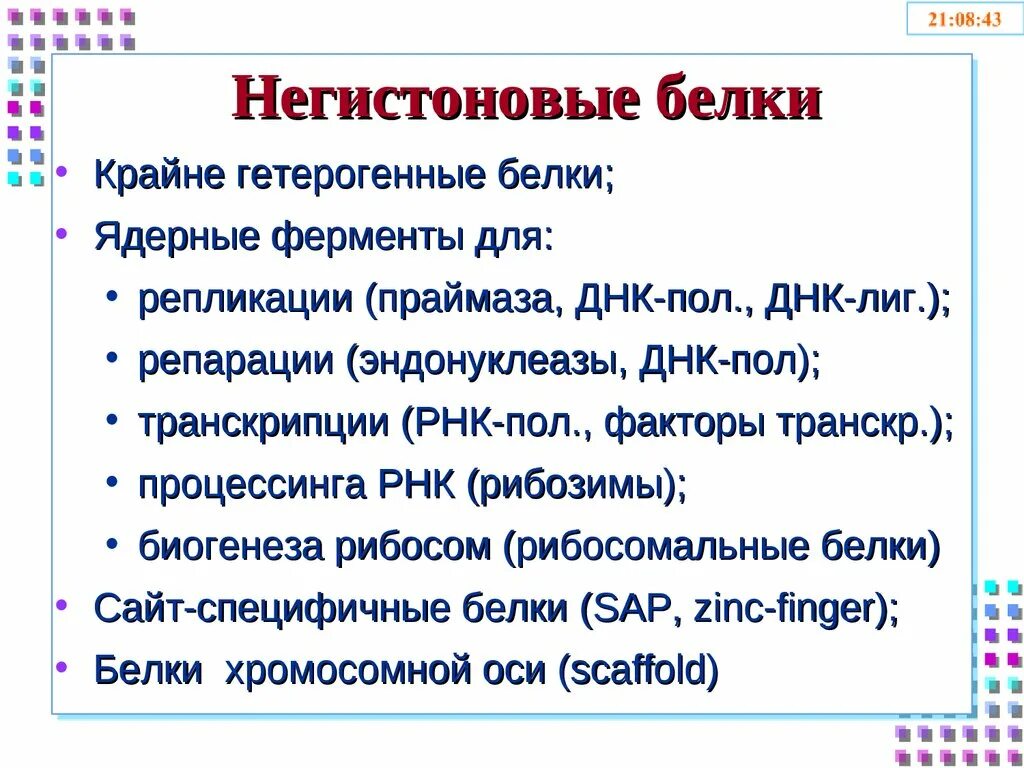 21:08:43

Негистоновые белки

• Крайне гетерогенные белки;
• Ядерные ферменты для:
  • репликации (праймаза, ДНК-пол., ДНК-лиг.);
  • репарации (эндонуклеазы, ДНК-пол);
  • транскрипции (РНК-пол., факторы транскр.);
  • процессинга РНК (рибозимы);
  • биогенеза рибосом (рибосомальные белки)
• Сайт-специфичные белки (SAP, zinc-finger);
• Белки хромосомной оси (scaffold)